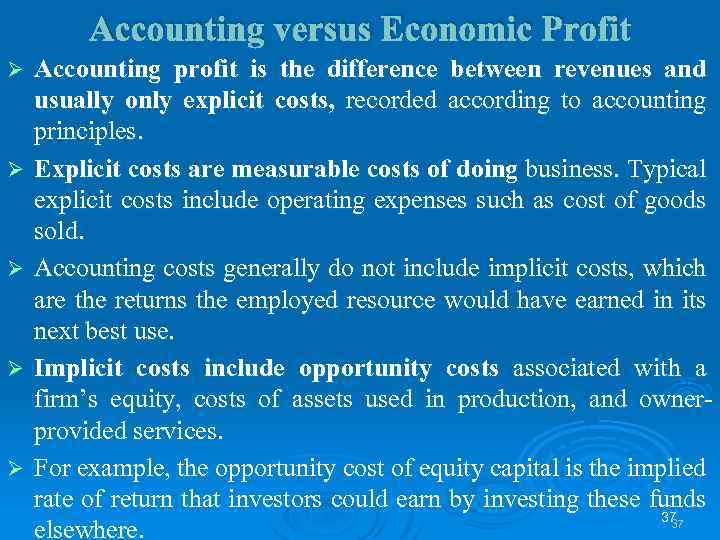 Accounting versus Economic Profit

➢ Accounting profit is the difference between revenues and usually only explicit costs, recorded according to accounting principles.

➢ Explicit costs are measurable costs of doing business. Typical explicit costs include operating expenses such as cost of goods sold.

➢ Accounting costs generally do not include implicit costs, which are the returns the employed resource would have earned in its next best use.

➢ Implicit costs include opportunity costs associated with a firm's equity, costs of assets used in production, and owner-provided services.

➢ For example, the opportunity cost of equity capital is the implied rate of return that investors could earn by investing these funds elsewhere.

37 37